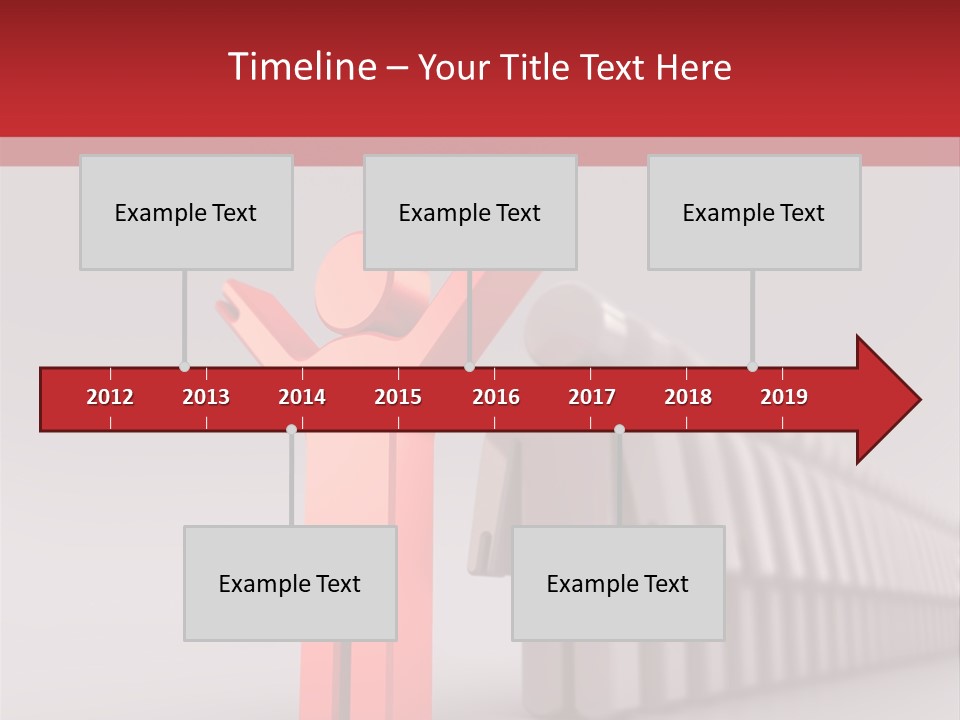 Timeline – Your Title Text Here

Example Text

Example Text

Example Text

2012 2013 2014 2015 2016 2017 2018 2019

Example Text

Example Text